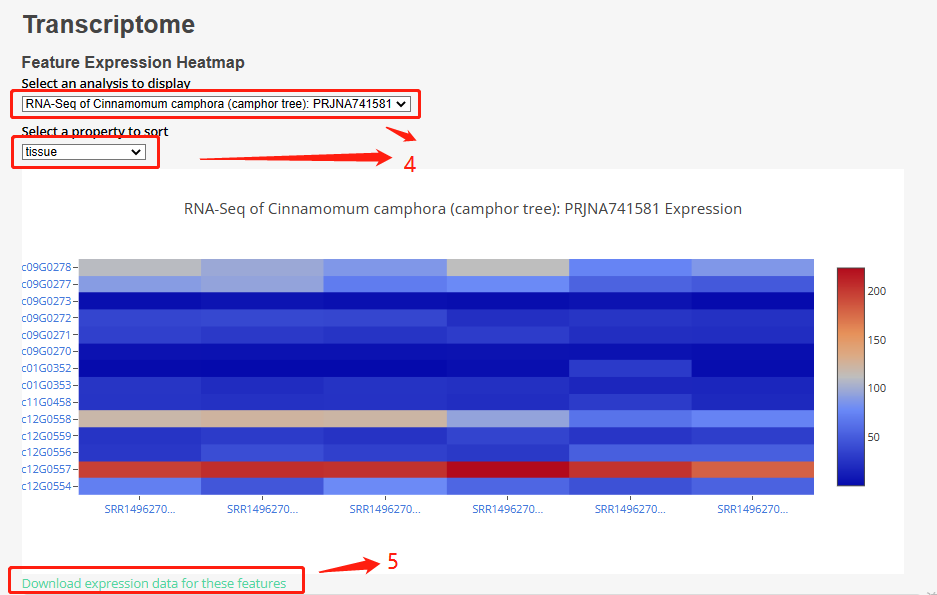 Transcriptome

Feature Expression Heatmap

Select an analysis to display

RNA-Seq of Cinnamomum camphora (camphor tree): PRJNA741581

Select a property to sort

tissue

4

RNA-Seq of Cinnamomum camphora (camphor tree): PRJNA741581 Expression

c09G0278
c09G0277
c09G0273
c09G0272
c09G0271
c09G0270
c01G0352
c01G0353
c11G0458
c12G0558
c12G0559
c12G0556
c12G0557
c12G0554

SRR1496270... SRR1496270... SRR1496270... SRR1496270... SRR1496270... SRR1496270...

200
150
100
50

5

Download expression data for these features